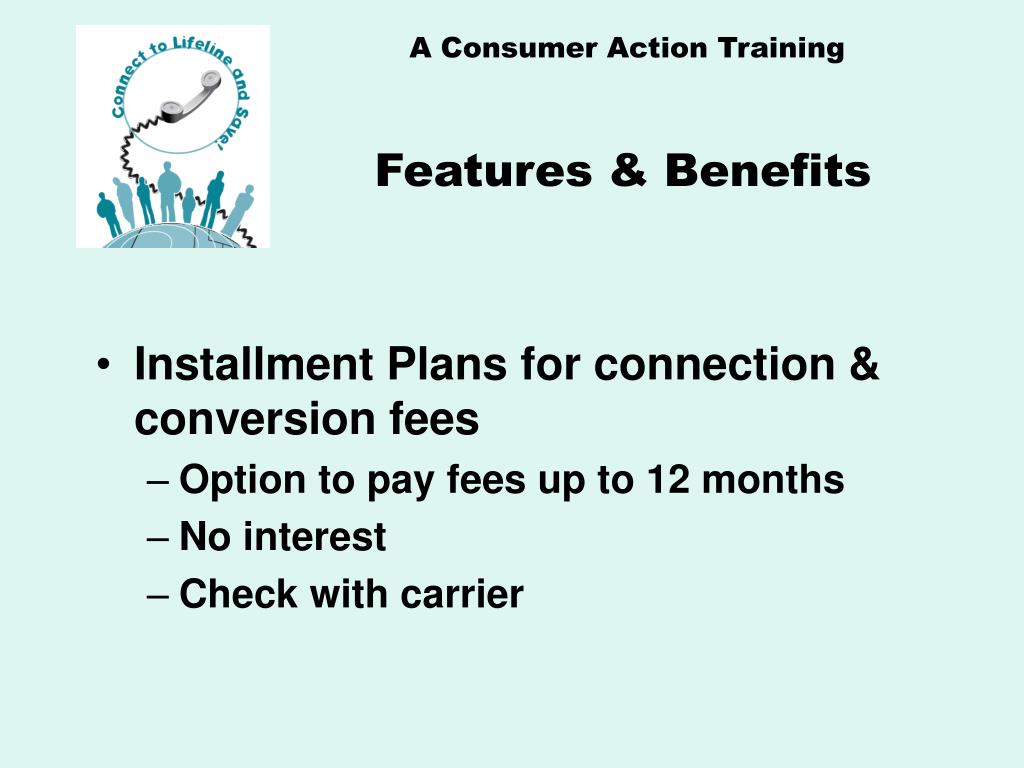 Connect to Lifeline and Save!

A Consumer Action Training

Features & Benefits

• Installment Plans for connection & conversion fees
– Option to pay fees up to 12 months
– No interest
– Check with carrier